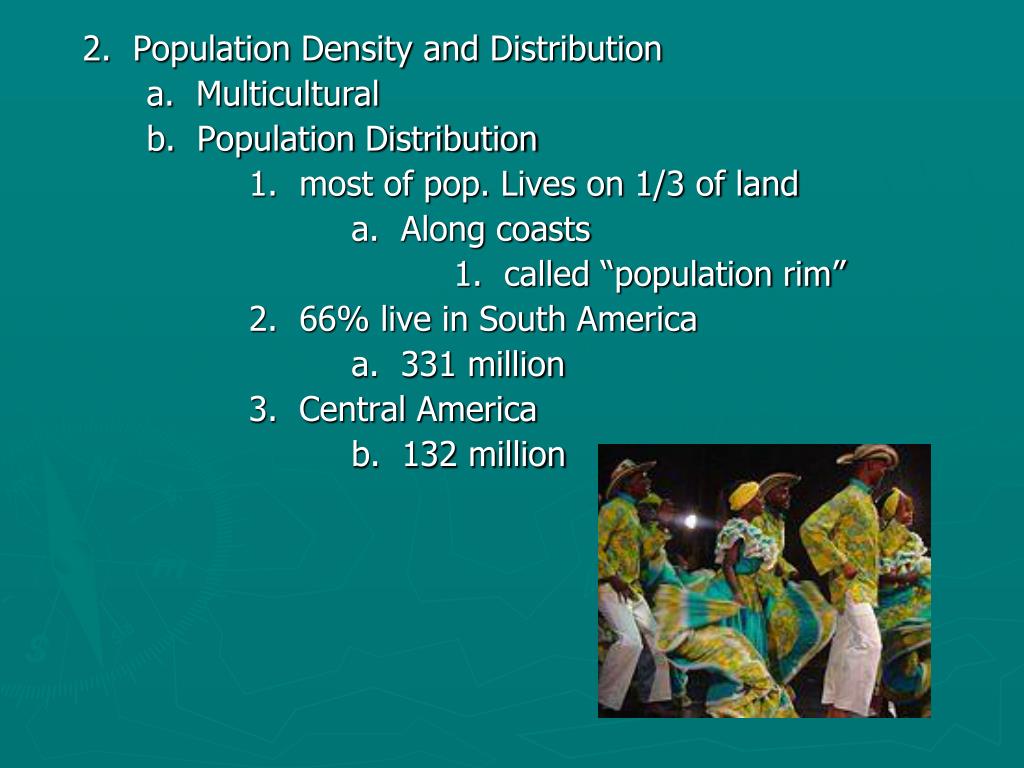 2. Population Density and Distribution
a. Multicultural
b. Population Distribution
1. most of pop. Lives on 1/3 of land
a. Along coasts
1. called “population rim”
2. 66% live in South America
a. 331 million
3. Central America
b. 132 million